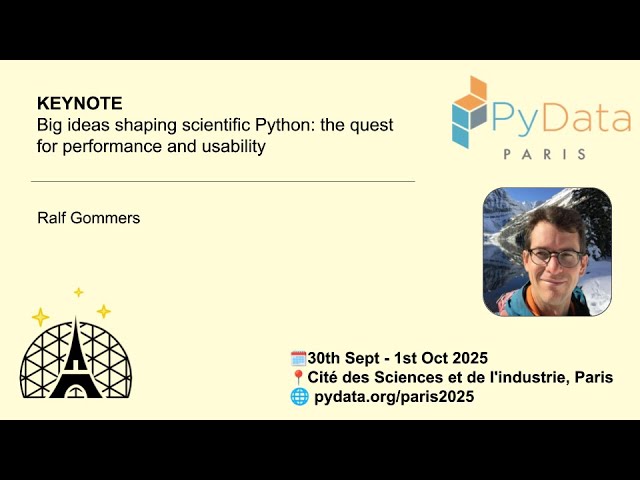 KEYNOTE
Big ideas shaping scientific Python: the quest for performance and usability

PyData
PARIS

Ralf Gommers

30th Sept - 1st Oct 2025
Cité des Sciences et de l'industrie, Paris
pydata.org/paris2025